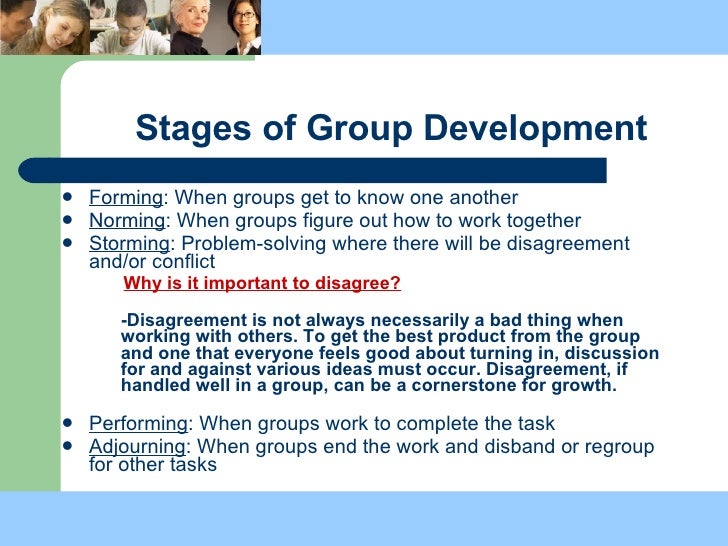 Stages of Group Development

- Forming: When groups get to know one another
- Norming: When groups figure out how to work together
- Storming: Problem-solving where there will be disagreement and/or conflict

Why is it important to disagree?

-Disagreement is not always necessarily a bad thing when working with others. To get the best product from the group and one that everyone feels good about turning in, discussion for and against various ideas must occur. Disagreement, if handled well in a group, can be a cornerstone for growth.

- Performing: When groups work to complete the task
- Adjourning: When groups end the work and disband or regroup for other tasks